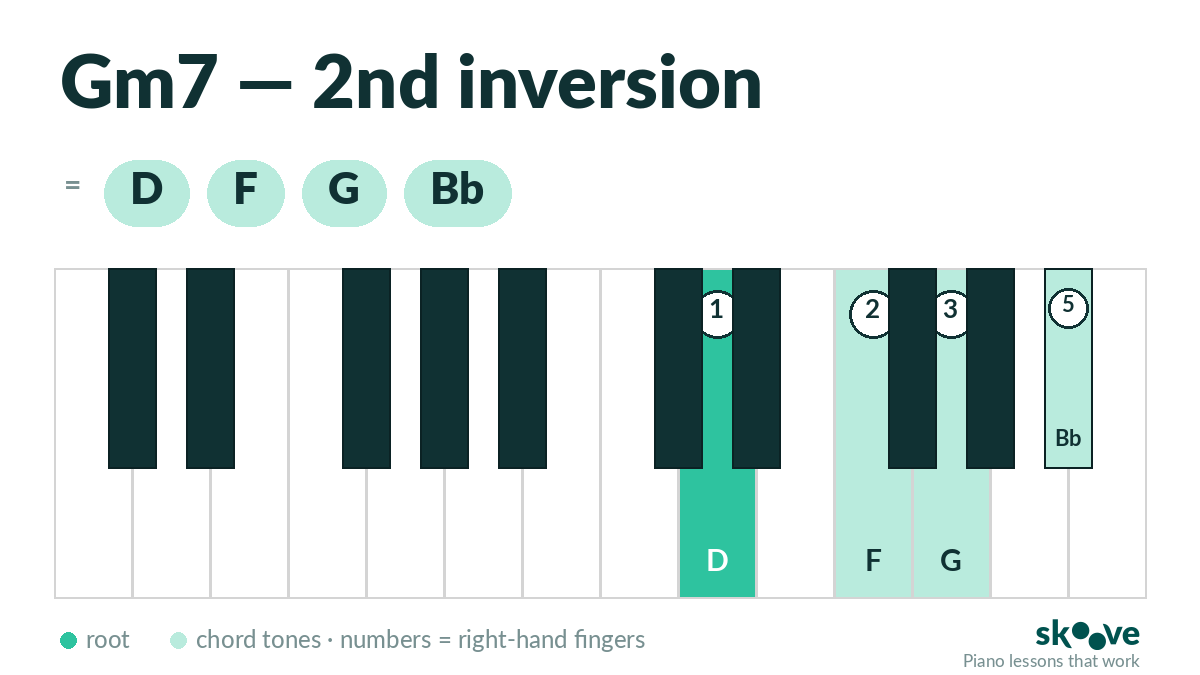 Gm7 — 2nd inversion

= D F G Bb

1 2 3 5

Bb

D F G

root chord tones · numbers = right-hand fingers

skoove
Piano lessons that work